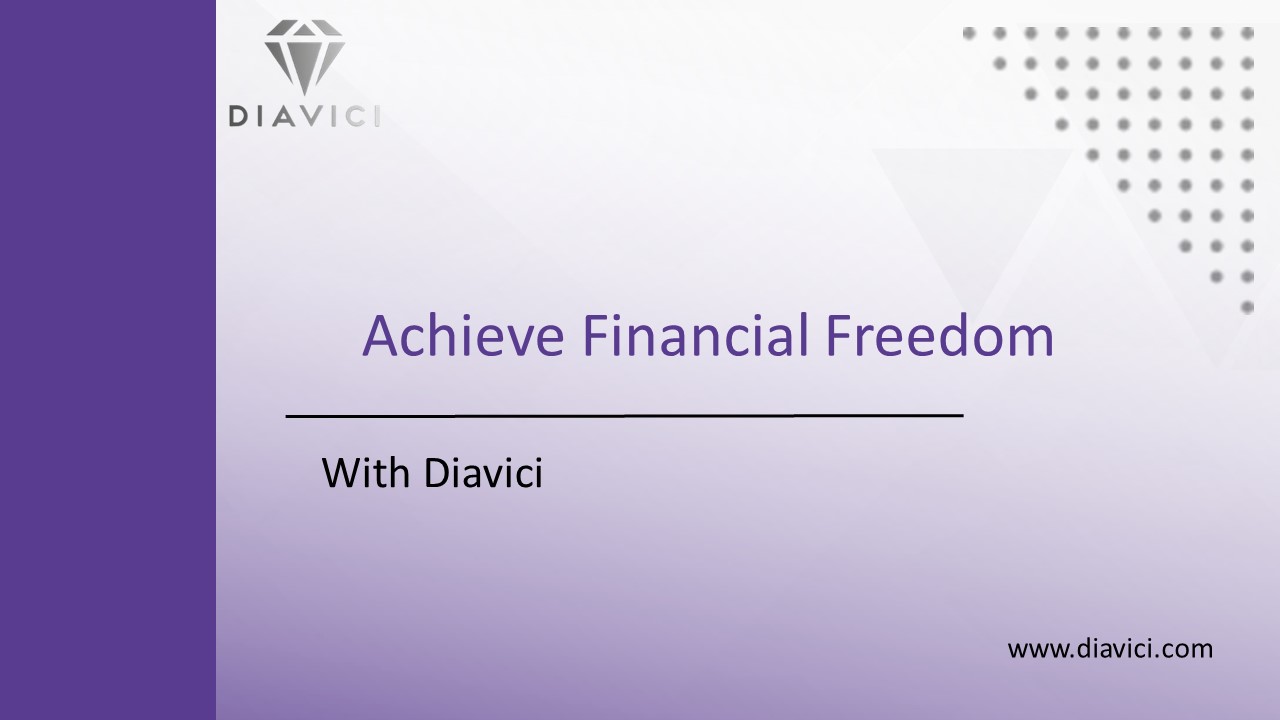 DIAVICI

Achieve Financial Freedom

With Diavici

www.diavici.com